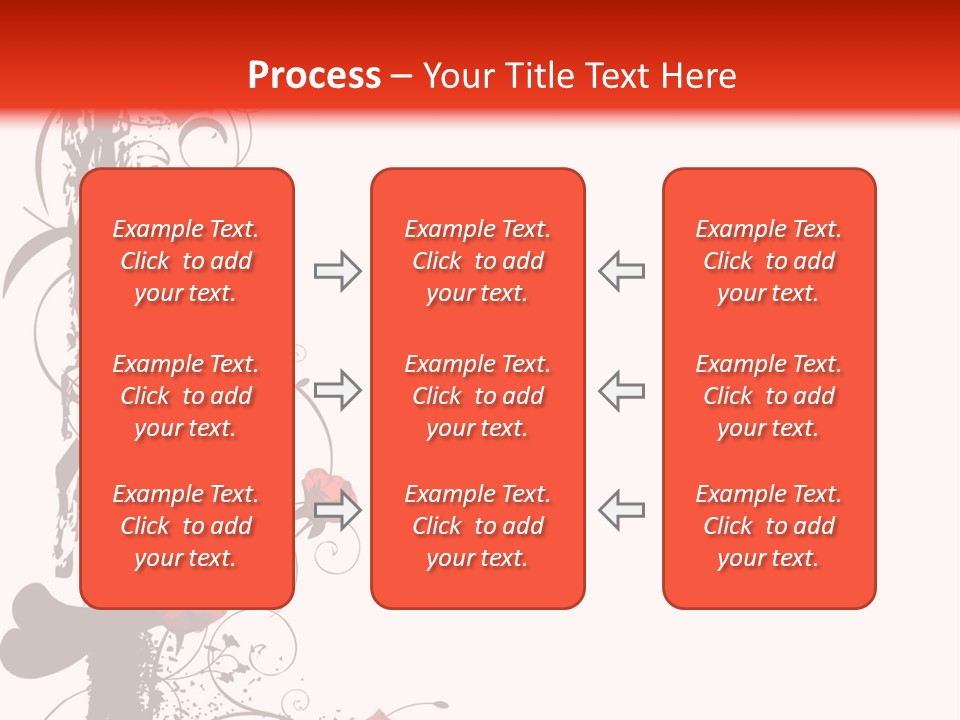 Process – Your Title Text Here

Example Text. Click to add your text.

Example Text. Click to add your text.

Example Text. Click to add your text.

Example Text. Click to add your text.

Example Text. Click to add your text.

Example Text. Click to add your text.

Example Text. Click to add your text.

Example Text. Click to add your text.

Example Text. Click to add your text.